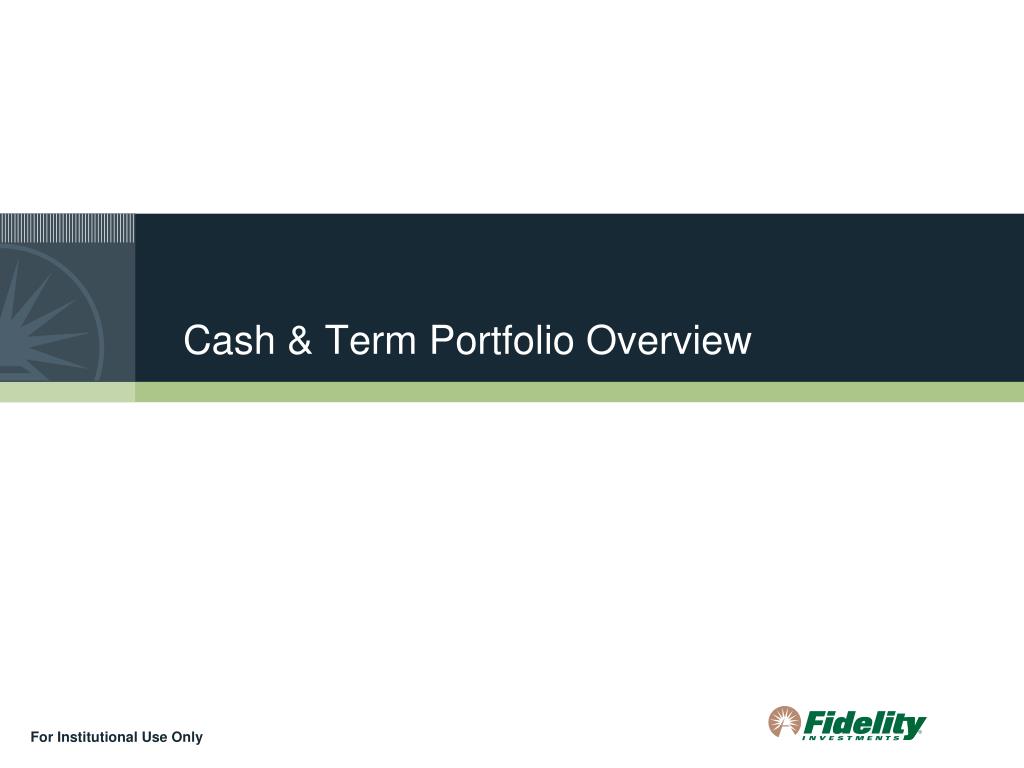 Cash & Term Portfolio Overview

For Institutional Use Only

Fidelity
INVESTMENTS